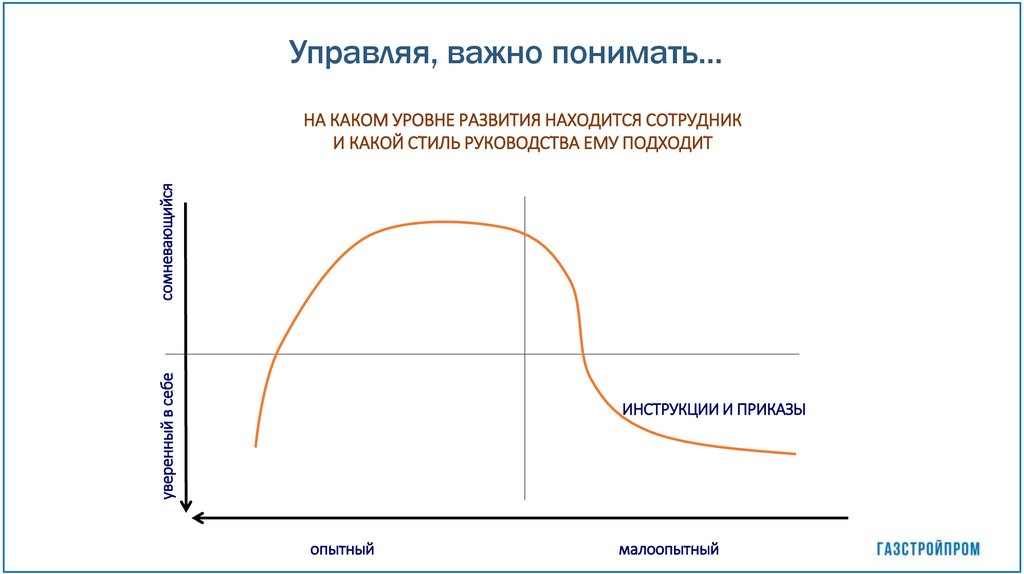 Управляя, важно понимать…

НА КАКОМ УРОВНЕ РАЗВИТИЯ НАХОДИТСЯ СОТРУДНИК
И КАКОЙ СТИЛЬ РУКОВОДСТВА ЕМУ ПОДХОДИТ

сомневающийся

уверенный в себе

ИНСТРУКЦИИ И ПРИКАЗЫ

опытный

малоопытный

ГАЗСТРОЙПРОМ